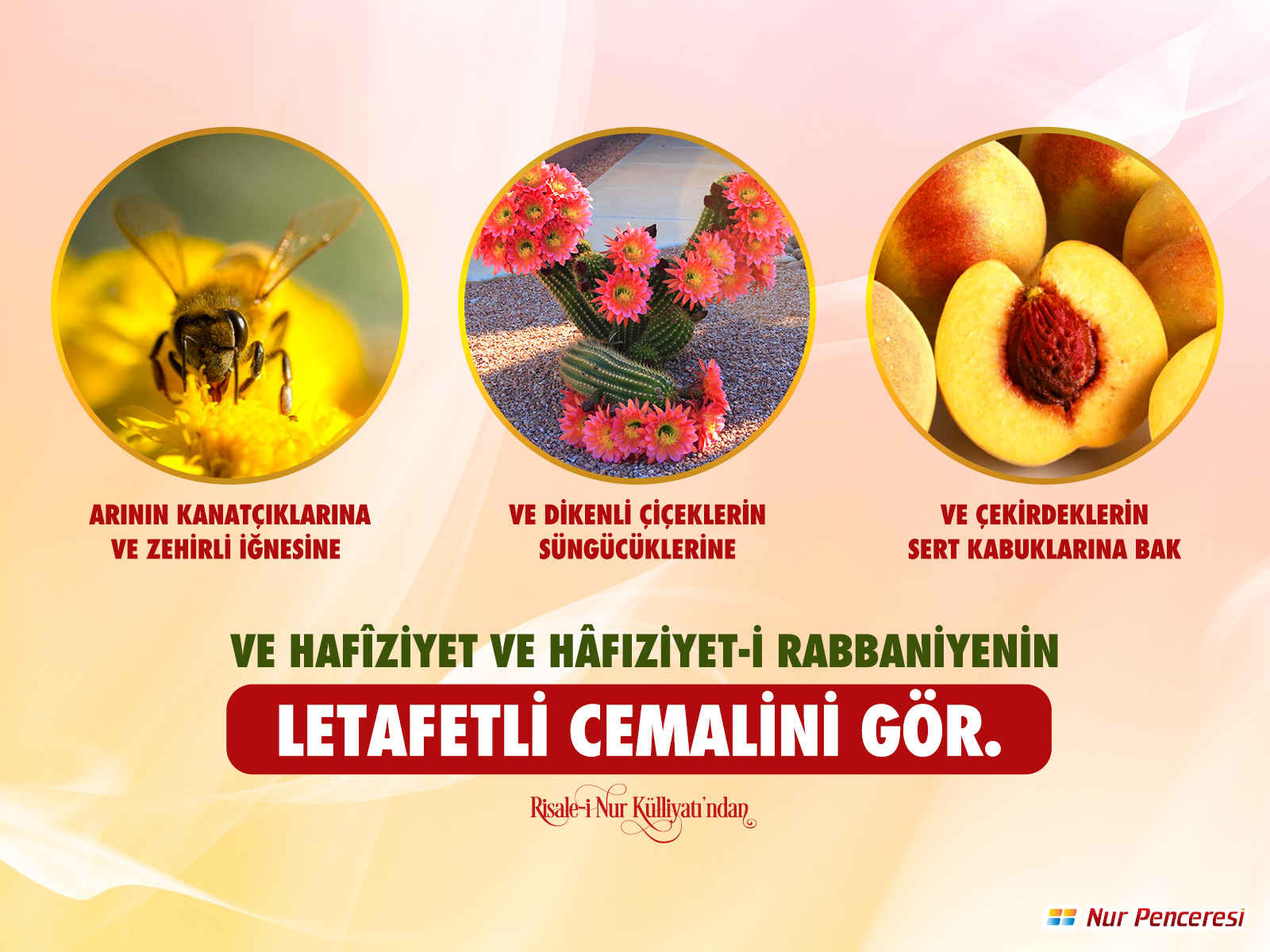 ARININ KANATÇIKLARINA VE ZEHİRLİ İĞNESİNE

VE DİKENLİ ÇİÇEKLERİN SÜNGÜCÜKLERİNE

VE ÇEKİRDEKLERİN SERT KABUKLARINA BAK

VE HAFÎZİYET VE HÂFIZİYET-İ RABBANİYENİN

LETAFETLİ CEMALİNİ GÖR.

Risale-i Nur Külliyatı'ndan

Nur Penceresi